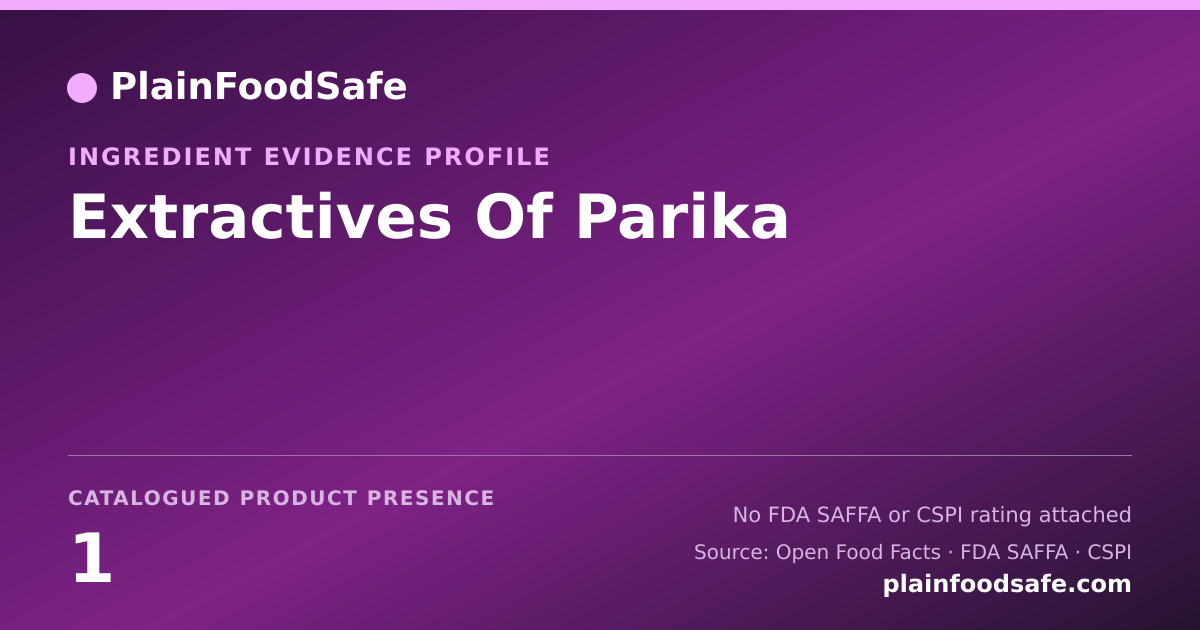 PlainFoodSafe

INGREDIENT EVIDENCE PROFILE

Extractives Of Parika

CATALOGUED PRODUCT PRESENCE

1

No FDA SAFFA or CSPI rating attached

Source: Open Food Facts · FDA SAFFA · CSPI

plainfoodsafe.com